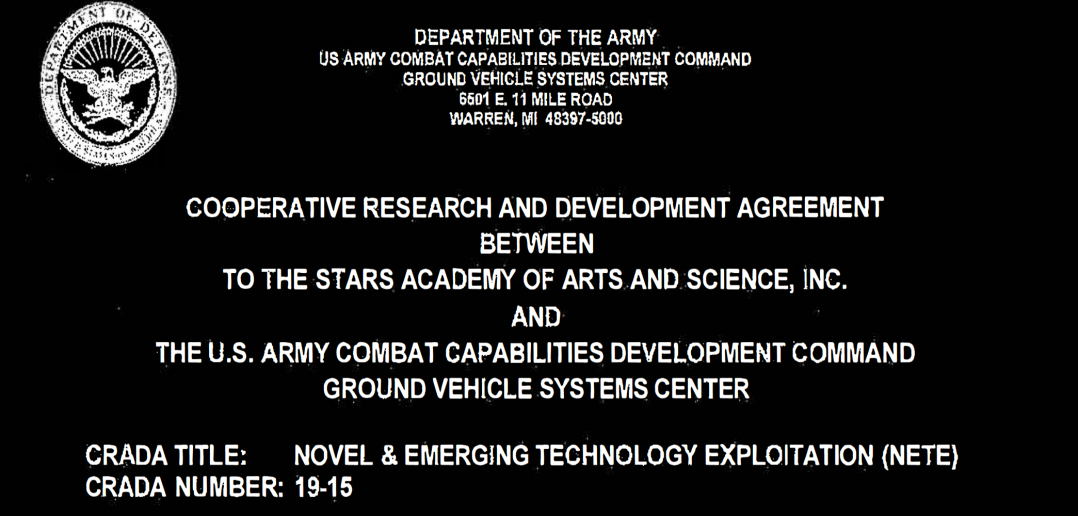 DEPARTMENT OF DEFENSE
UNITED STATES OF AMERICA

DEPARTMENT OF THE ARMY
US ARMY COMBAT CAPABILITIES DEVELOPMENT COMMAND
GROUND VEHICLE SYSTEMS CENTER
6501 E. 11 MILE ROAD
WARREN, MI 48397-5000

COOPERATIVE RESEARCH AND DEVELOPMENT AGREEMENT
BETWEEN
TO THE STARS ACADEMY OF ARTS AND SCIENCE, INC.
AND
THE U.S. ARMY COMBAT CAPABILITIES DEVELOPMENT COMMAND
GROUND VEHICLE SYSTEMS CENTER

CRADA TITLE: NOVEL & EMERGING TECHNOLOGY EXPLOITATION (NETE)
CRADA NUMBER: 19-15